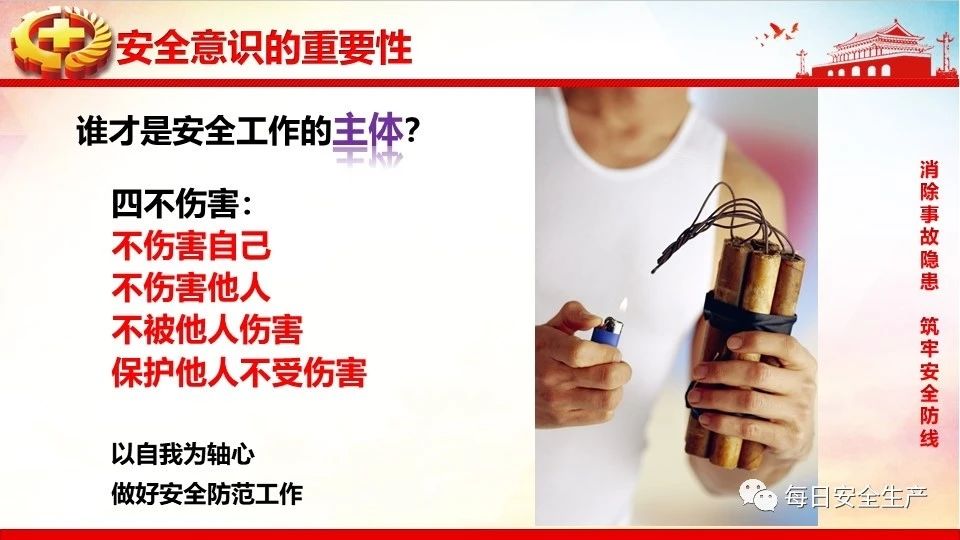 安全意识的重要性

谁才是安全工作的主体?

四不伤害:
不伤害自己
不伤害他人
不被他人伤害
保护他人不受伤害

以自我为轴心
做好安全防范工作

消除事故隐患 筑牢安全防线

每日安全生产